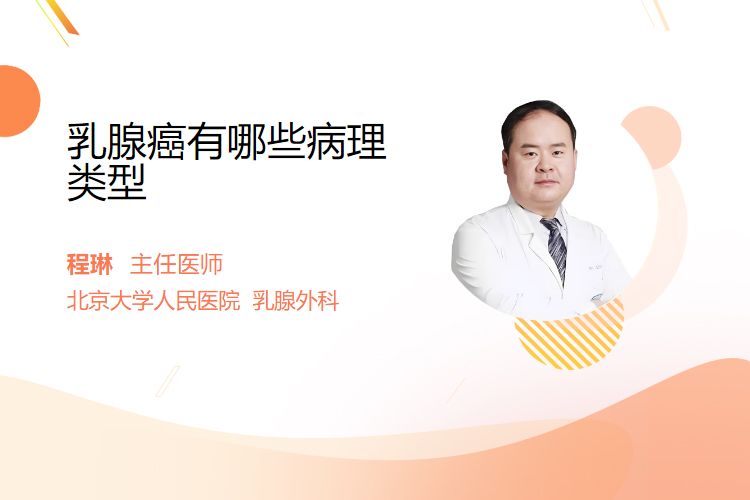 乳腺癌有哪些病理类型

程琳 主任医师
北京大学人民医院 乳腺外科